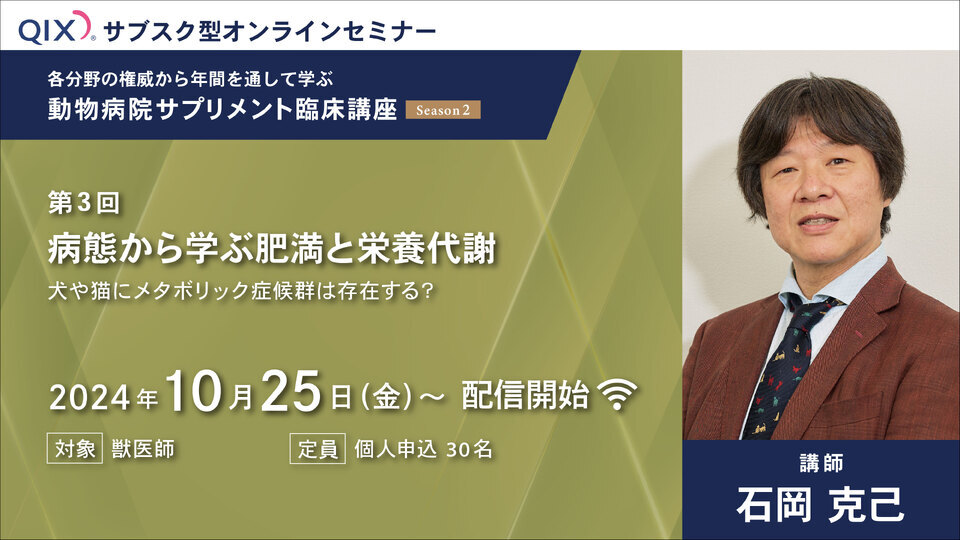 QIX® サブスク型オンラインセミナー

各分野の権威から年間を通して学ぶ
動物病院サプリメント臨床講座 Season 2

第3回
病態から学ぶ肥満と栄養代謝
犬や猫にメタボリック症候群は存在する?

2024年10月25日(金)～ 配信開始

対象 獣医師
定員 個人申込 30名

講師
石岡 克己